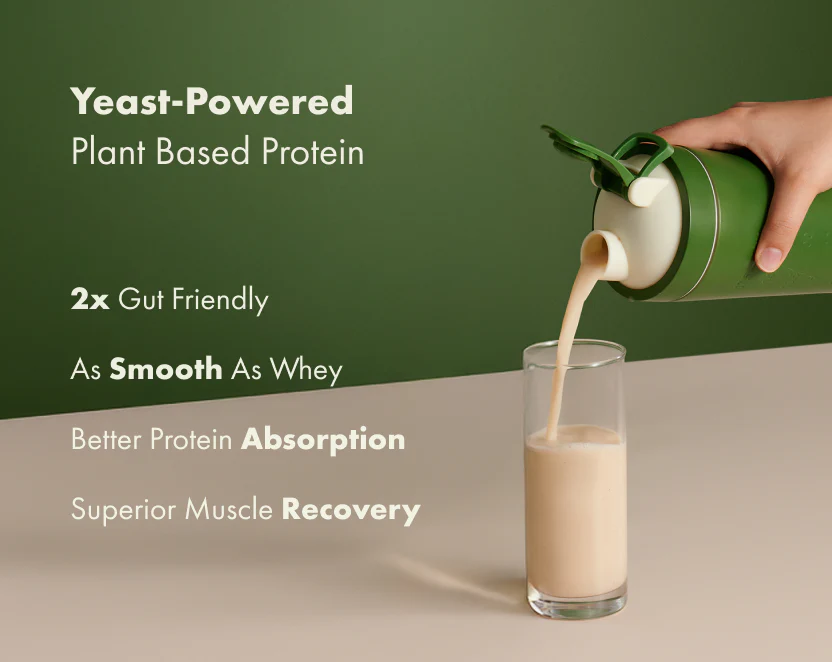 Yeast-Powered
Plant Based Protein

2x Gut Friendly

As Smooth As Whey

Better Protein Absorption

Superior Muscle Recovery